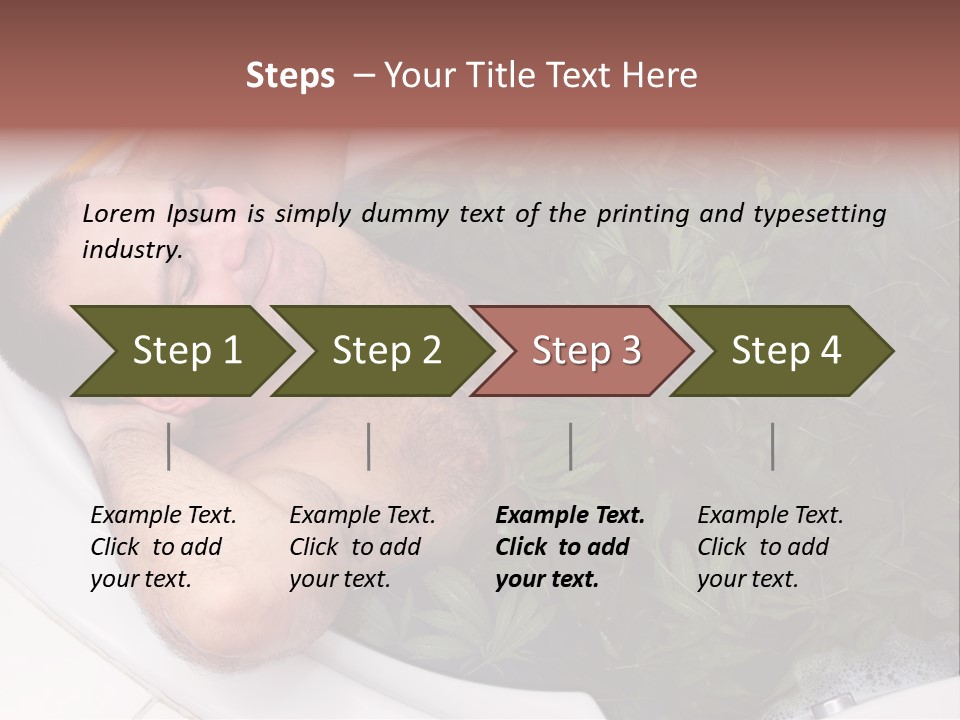 Steps – Your Title Text Here

Lorem Ipsum is simply dummy text of the printing and typesetting industry.

Step 1

Step 2

Step 3

Step 4

Example Text. Click to add your text.

Example Text. Click to add your text.

Example Text. Click to add your text.

Example Text. Click to add your text.